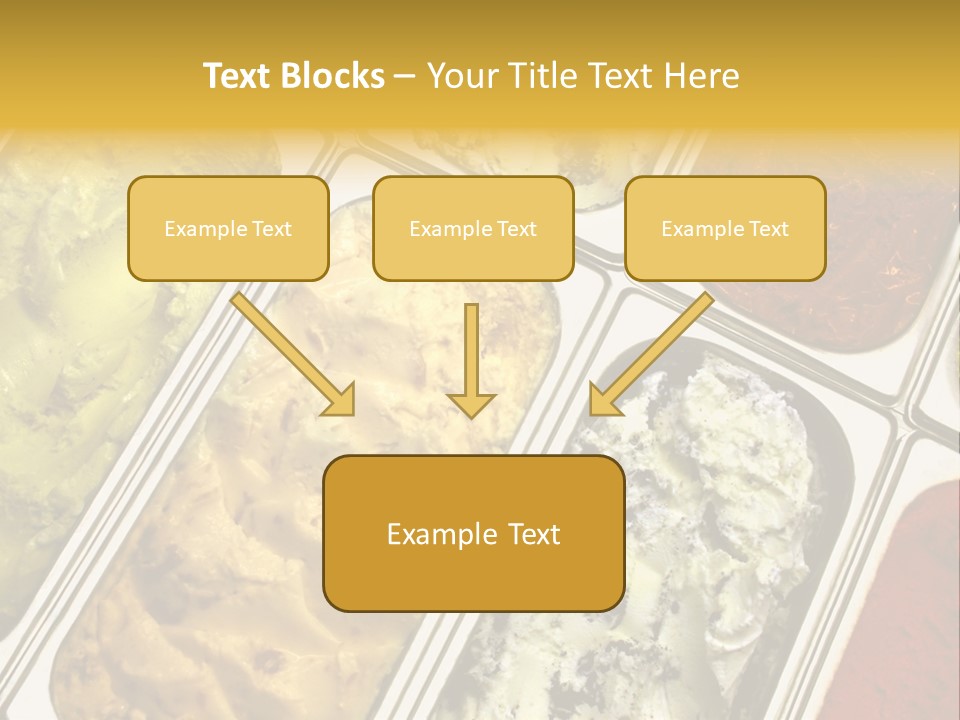 Text Blocks – Your Title Text Here

Example Text

Example Text

Example Text

Example Text